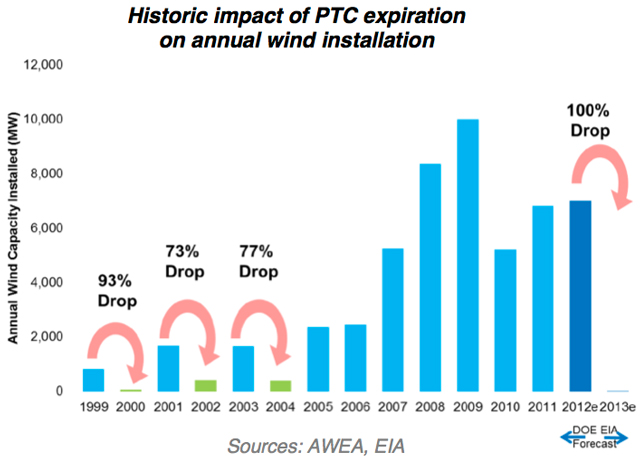 Historic impact of PTC expiration on annual wind installation

Annual Wind Capacity Installed (MW)

12,000
10,000
8,000
6,000
4,000
2,000
0

93% Drop
73% Drop
77% Drop
100% Drop

1999 2000 2001 2002 2003 2004 2005 2006 2007 2008 2009 2010 2011 2012e 2013e

DOE EIA Forecast

Sources: AWEA, EIA